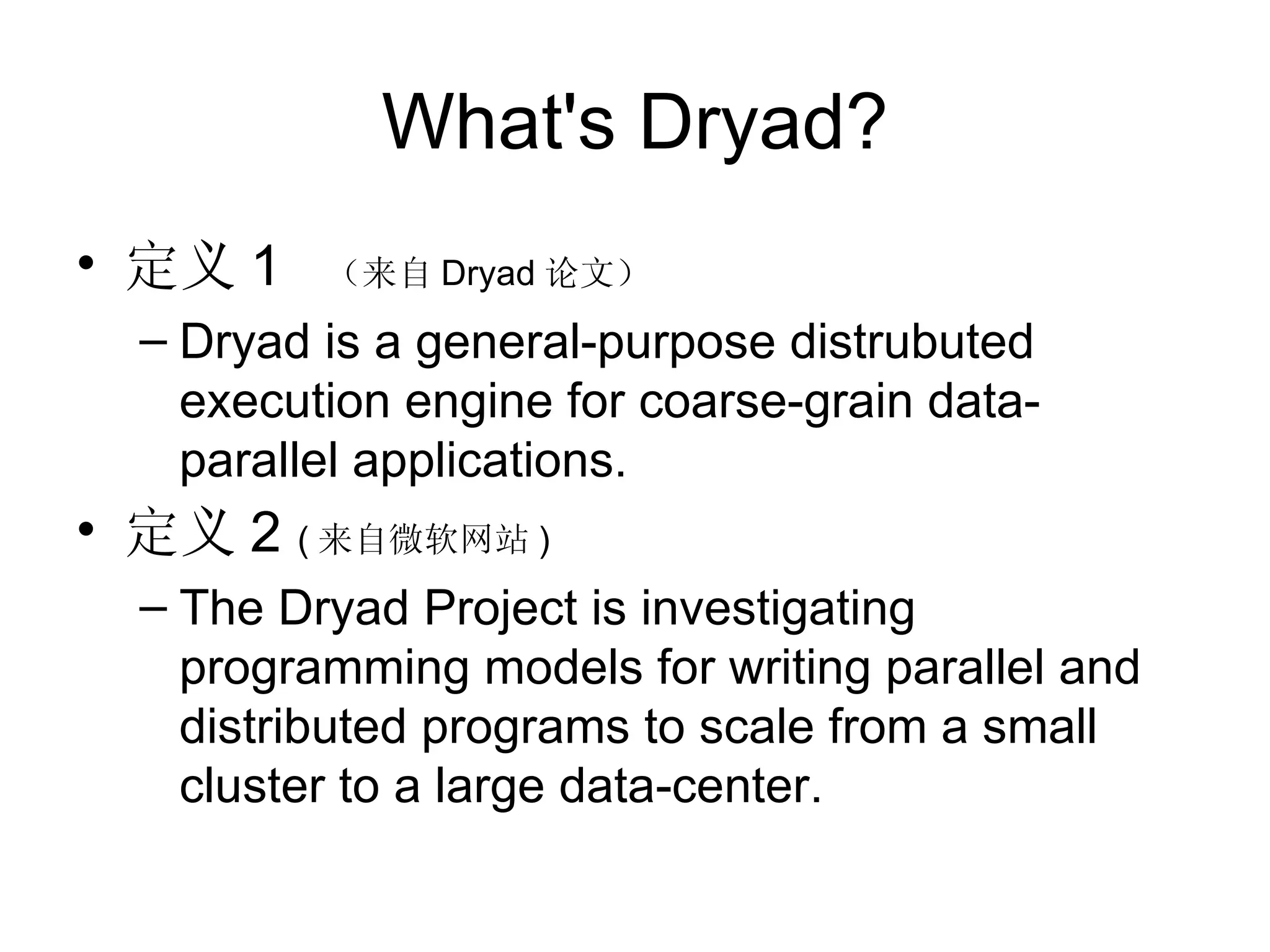 What's Dryad?

• 定义 1 （来自 Dryad 论文）

– Dryad is a general-purpose distrubuted execution engine for coarse-grain data-parallel applications.

• 定义 2 ( 来自微软网站 )

– The Dryad Project is investigating programming models for writing parallel and distributed programs to scale from a small cluster to a large data-center.